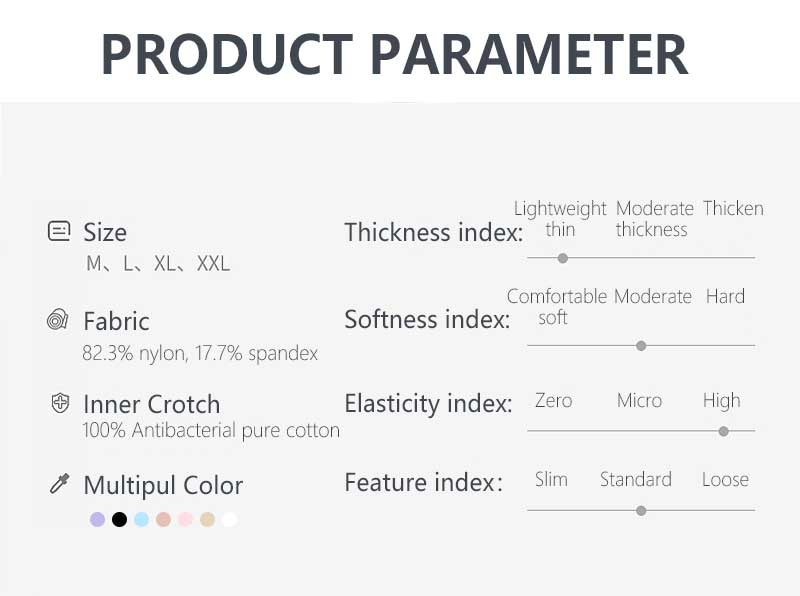 PRODUCT PARAMETER

Size
M、L、XL、XXL

Fabric
82.3% nylon, 17.7% spandex

Inner Crotch
100% Antibacterial pure cotton

Multipul Color

Thickness index: Lightweight thin Moderate thickness Thicken

Softness index: Comfortable soft Moderate Hard

Elasticity index: Zero Micro High

Feature index: Slim Standard Loose